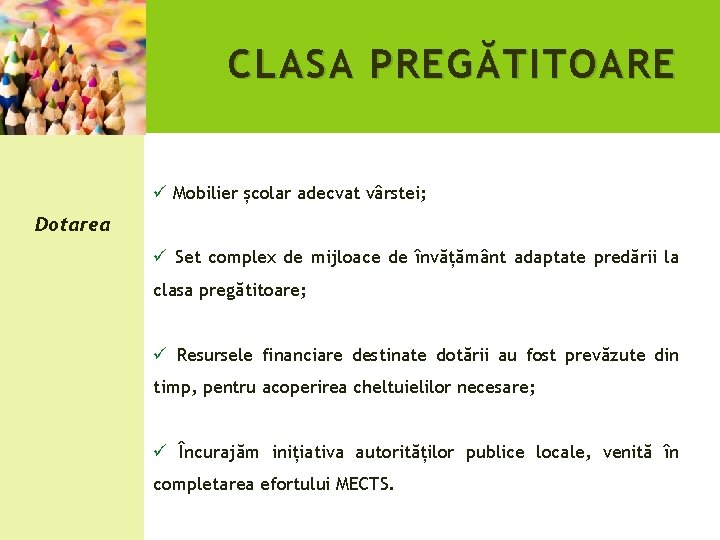 CLASA PREGĂTITOARE

Dotarea

✓ Mobilier școlar adecvat vârstei;

✓ Set complex de mijloace de învățământ adaptate predării la clasa pregătitoare;

✓ Resursele financiare destinate dotării au fost prevăzute din timp, pentru acoperirea cheltuielilor necesare;

✓ Încurajăm inițiativa autorităților publice locale, venită în completarea efortului MECTS.